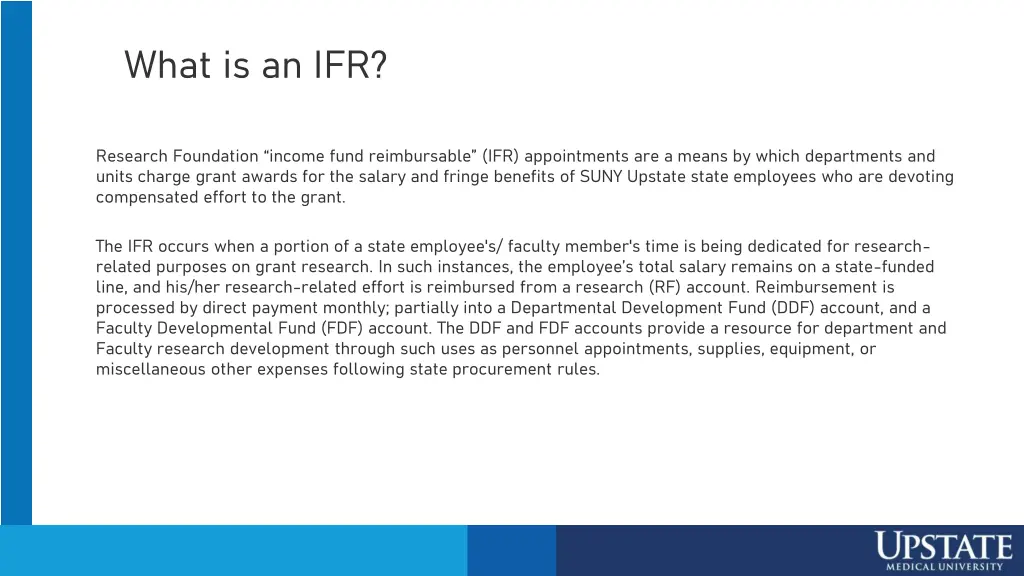 What is an IFR?

Research Foundation “income fund reimbursable” (IFR) appointments are a means by which departments and units charge grant awards for the salary and fringe benefits of SUNY Upstate state employees who are devoting compensated effort to the grant.

The IFR occurs when a portion of a state employee's/ faculty member's time is being dedicated for research-related purposes on grant research. In such instances, the employee’s total salary remains on a state-funded line, and his/her research-related effort is reimbursed from a research (RF) account. Reimbursement is processed by direct payment monthly; partially into a Departmental Development Fund (DDF) account, and a Faculty Developmental Fund (FDF) account. The DDF and FDF accounts provide a resource for department and Faculty research development through such uses as personnel appointments, supplies, equipment, or miscellaneous other expenses following state procurement rules.

UPSTATE
MEDICAL UNIVERSITY